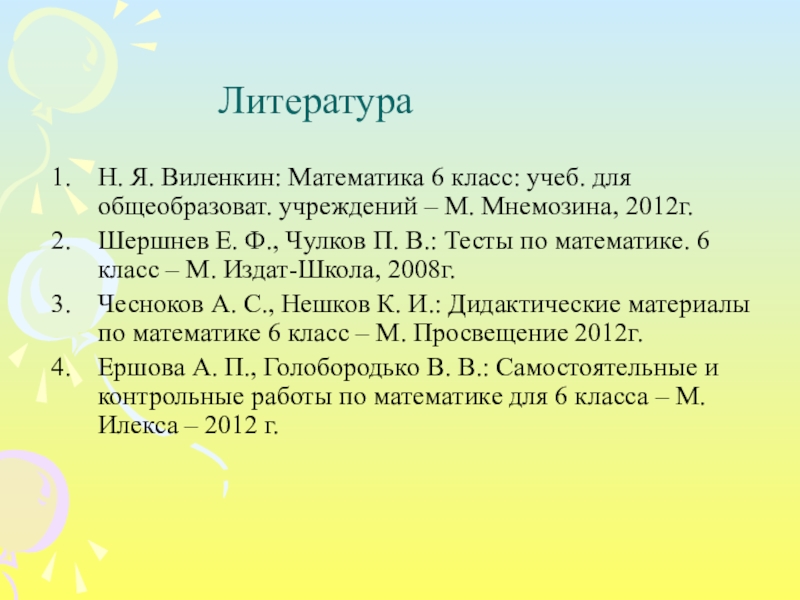 Литература

1. Н. Я. Виленкин: Математика 6 класс: учеб. для общеобразоват. учреждений – М. Мнемозина, 2012г.
2. Шершнев Е. Ф., Чулков П. В.: Тесты по математике. 6 класс – М. Издат-Школа, 2008г.
3. Чесноков А. С., Нешков К. И.: Дидактические материалы по математике 6 класс – М. Просвещение 2012г.
4. Ершова А. П., Голобородько В. В.: Самостоятельные и контрольные работы по математике для 6 класса – М. Илекса – 2012 г.